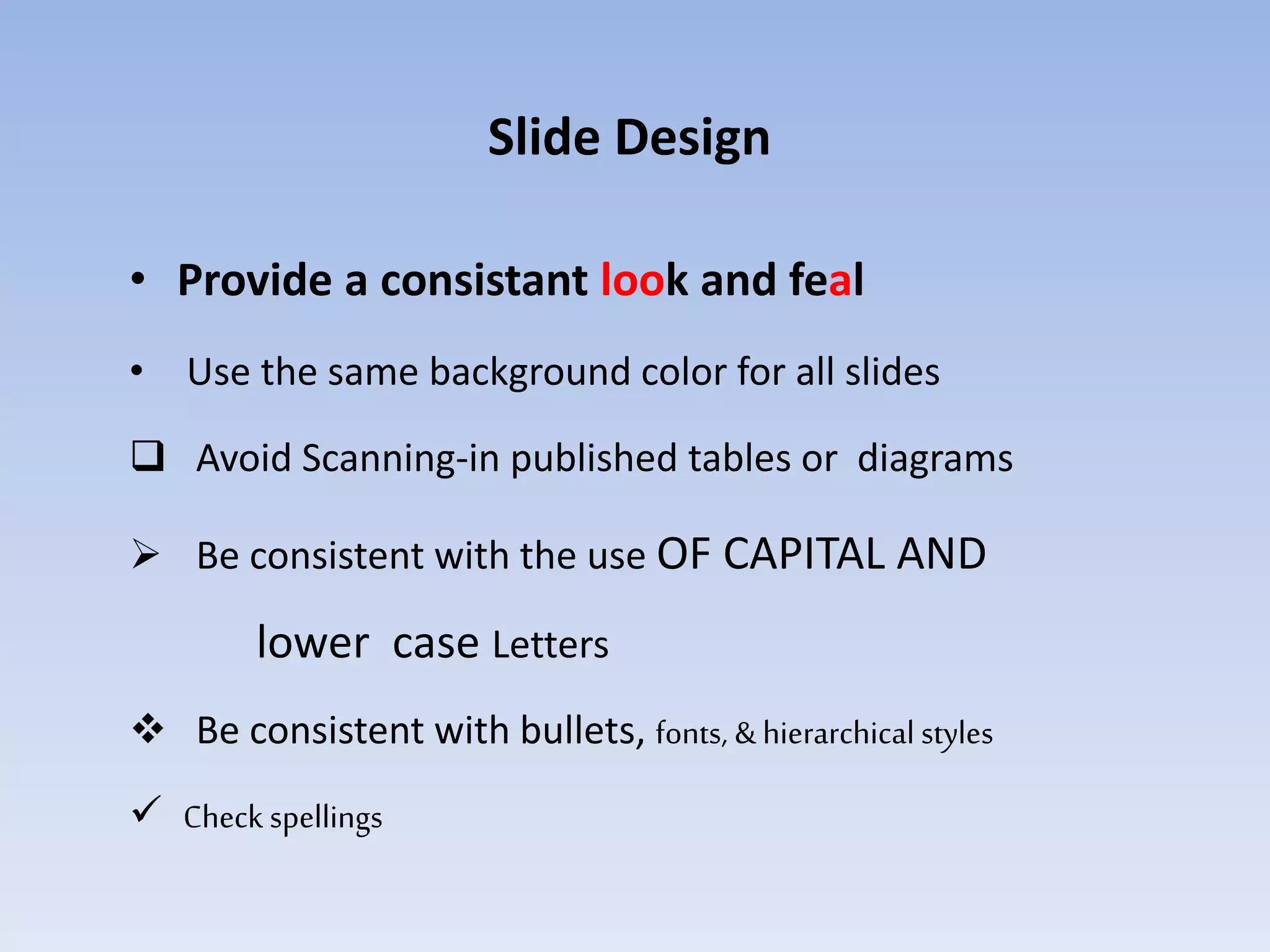 Slide Design

• Provide a consistant look and feal

• Use the same background color for all slides

❑ Avoid Scanning-in published tables or diagrams

➢ Be consistent with the use OF CAPITAL AND lower case Letters

❖ Be consistent with bullets, fonts, & hierarchical styles

✓ Check spellings